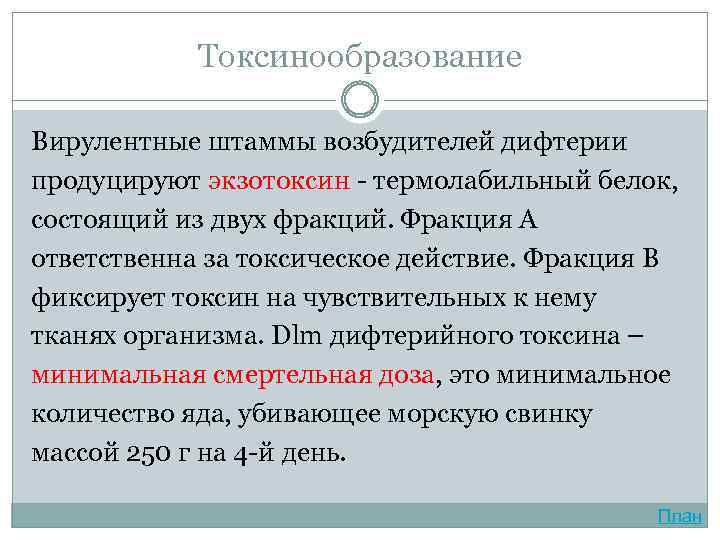 Токсинообразование

Вирулентные штаммы возбудителей дифтерии продуцируют экзотоксин - термолабильный белок, состоящий из двух фракций. Фракция А ответственна за токсическое действие. Фракция В фиксирует токсин на чувствительных к нему тканях организма. Dlm дифтерийного токсина – минимальная смертельная доза, это минимальное количество яда, убивающее морскую свинку массой 250 г на 4-й день.

План